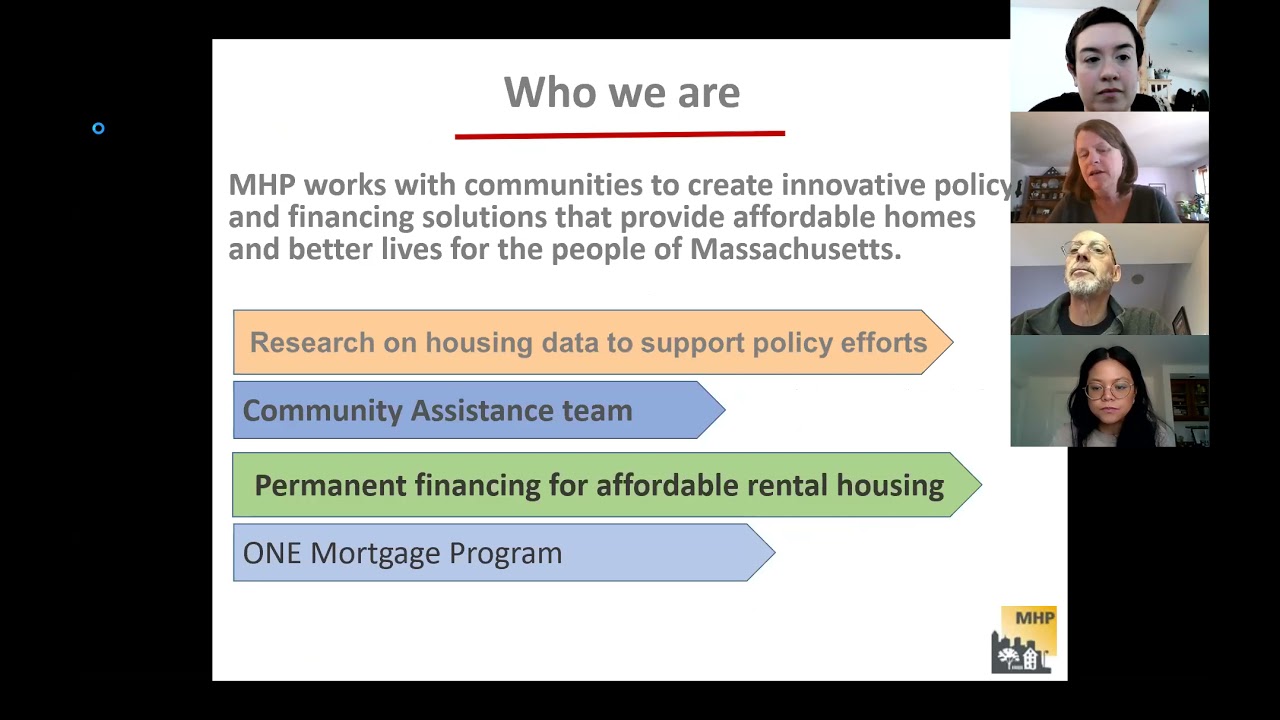 Who we are

MHP works with communities to create innovative policy and financing solutions that provide affordable homes and better lives for the people of Massachusetts.

Research on housing data to support policy efforts

Community Assistance team

Permanent financing for affordable rental housing

ONE Mortgage Program

MHP